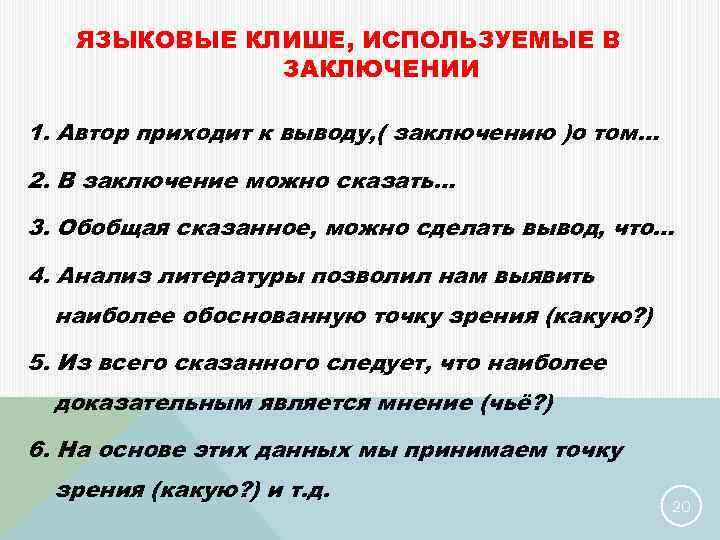 ЯЗЫКОВЫЕ КЛИШЕ, ИСПОЛЬЗУЕМЫЕ В ЗАКЛЮЧЕНИИ

1. Автор приходит к выводу,( заключению )о том...

2. В заключение можно сказать...

3. Обобщая сказанное, можно сделать вывод, что...

4. Анализ литературы позволил нам выявить наиболее обоснованную точку зрения (какую?)

5. Из всего сказанного следует, что наиболее доказательным является мнение (чьё?)

6. На основе этих данных мы принимаем точку зрения (какую?) и т.д.

20